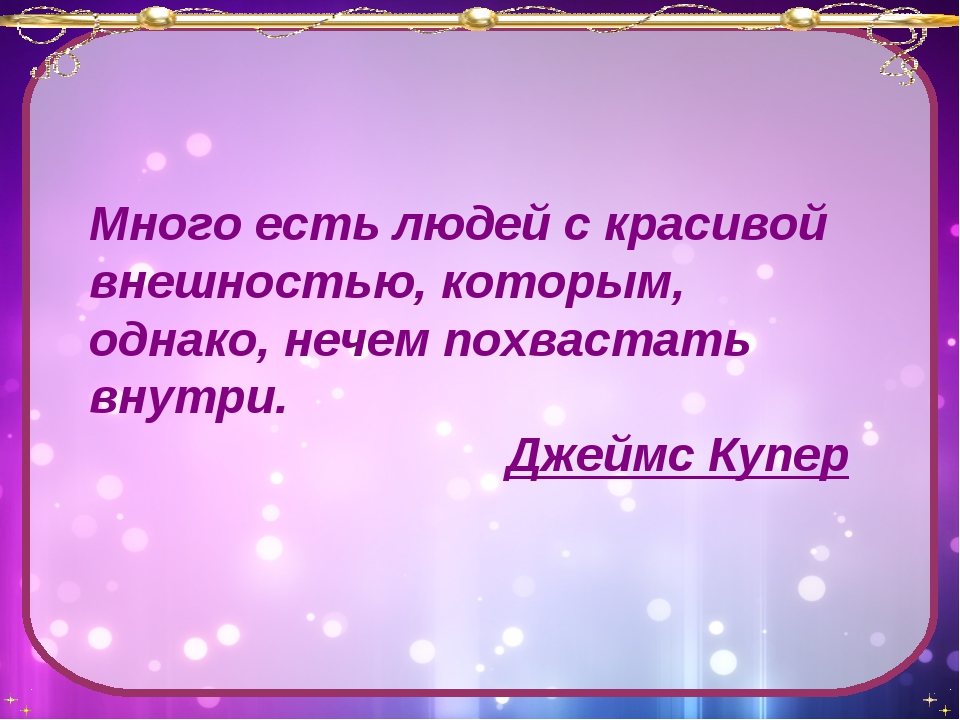 Много есть людей с красивой внешностью, которым, однако, нечем похвастать внутри.

Джеймс Купер